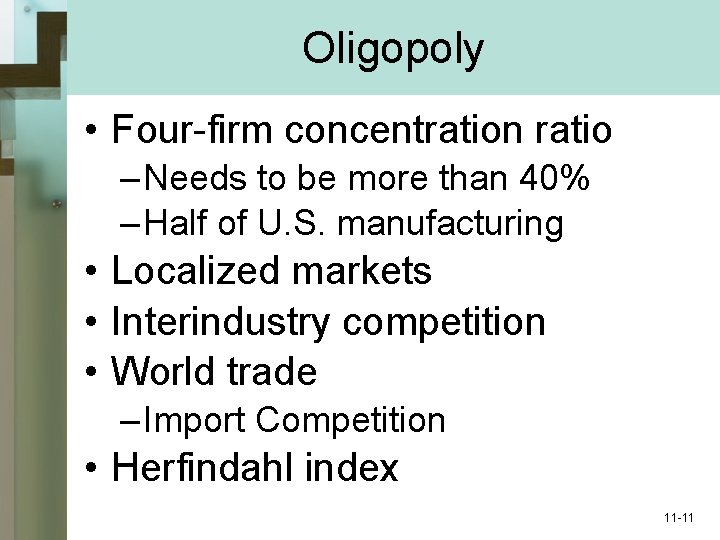 Oligopoly

• Four-firm concentration ratio
  – Needs to be more than 40%
  – Half of U.S. manufacturing
• Localized markets
• Interindustry competition
• World trade
  – Import Competition
• Herfindahl index

11-11